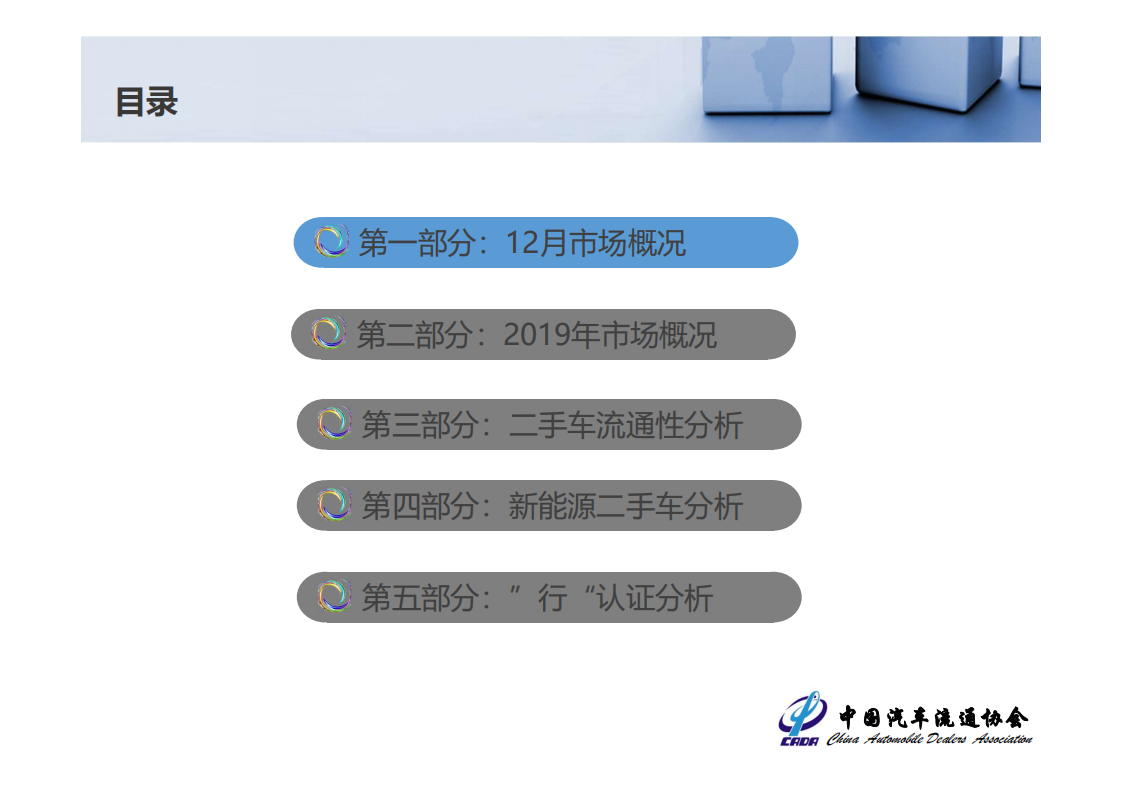 目录

第一部分：12月市场概况

第二部分：2019年市场概况

第三部分：二手车流通性分析

第四部分：新能源二手车分析

第五部分：”行“认证分析

CADA 中国汽车流通协会 China Automobile Dealers Association